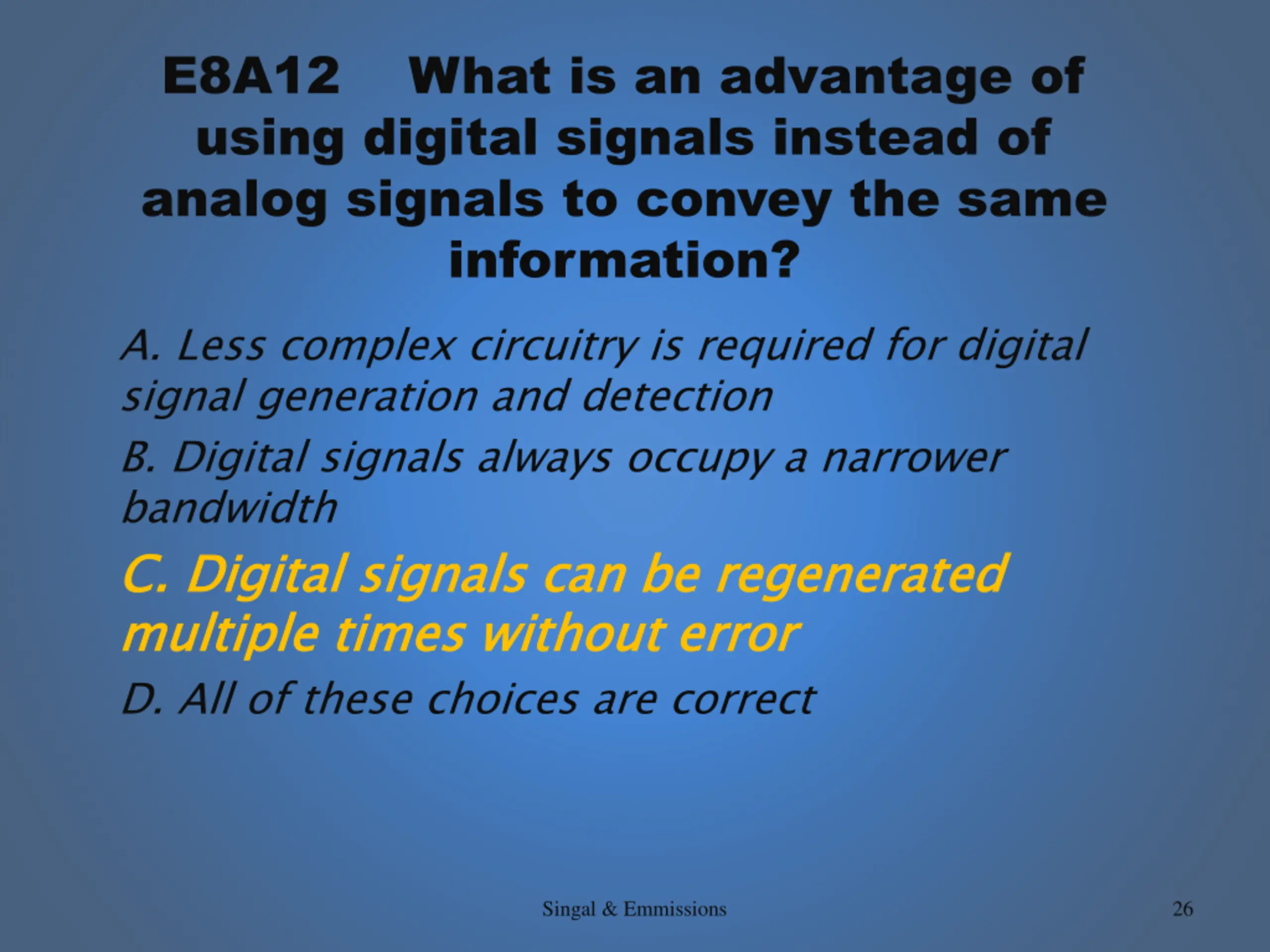 E8A12 What is an advantage of using digital signals instead of analog signals to convey the same information?

A. Less complex circuitry is required for digital signal generation and detection

B. Digital signals always occupy a narrower bandwidth

C. Digital signals can be regenerated multiple times without error

D. All of these choices are correct

Singal & Emmissions

26